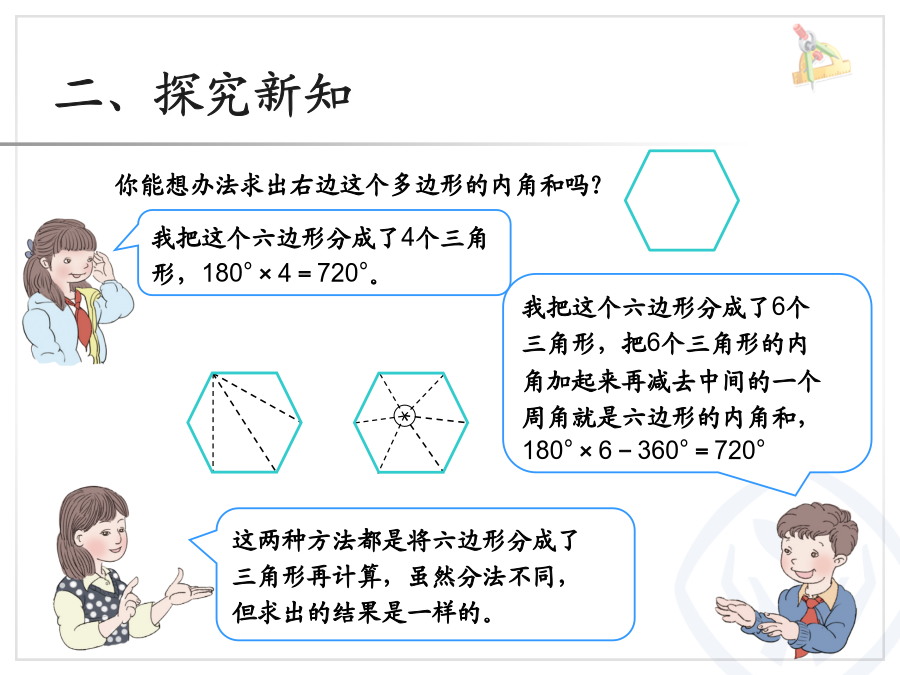 二、探究新知

你能想办法求出右边这个多边形的内角和吗？

我把这个六边形分成了4个三角形，$180° \times 4 = 720°$。

我把这个六边形分成了6个三角形，把6个三角形的内角加起来再减去中间的一个周角就是六边形的内角和，$180° \times 6 - 360° = 720°$

这两种方法都是将六边形分成了三角形再计算，虽然分法不同，但求出的结果是一样的。